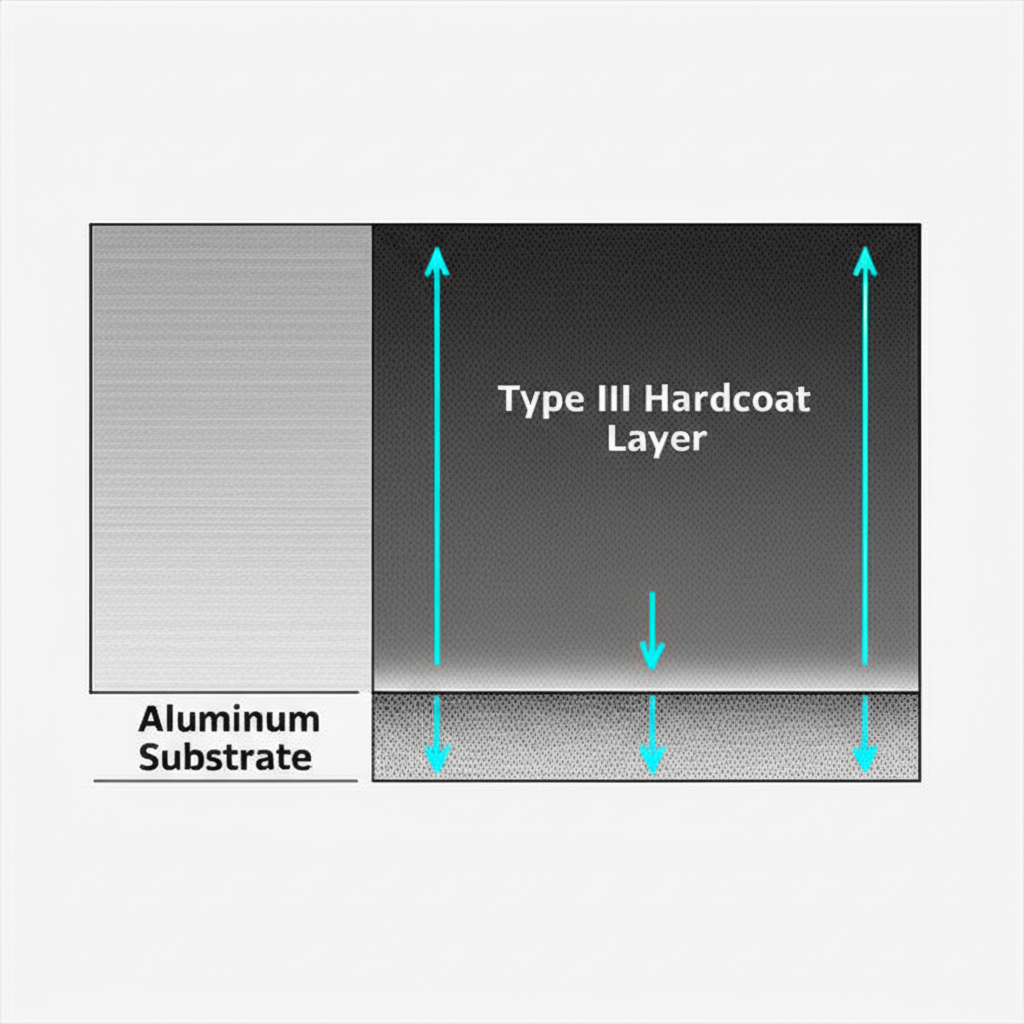 Type III Hardcoat Layer

Aluminum Substrate